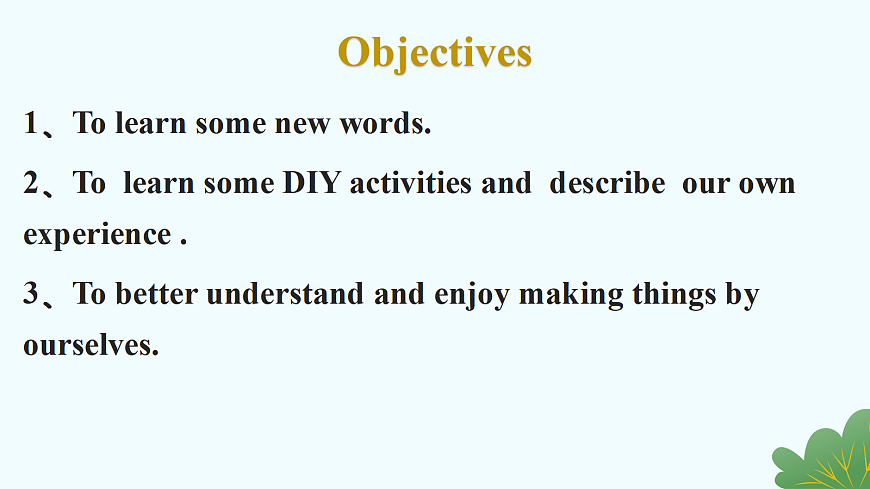 Objectives

1、To learn some new words.

2、To learn some DIY activities and describe our own experience .

3、To better understand and enjoy making things by ourselves.